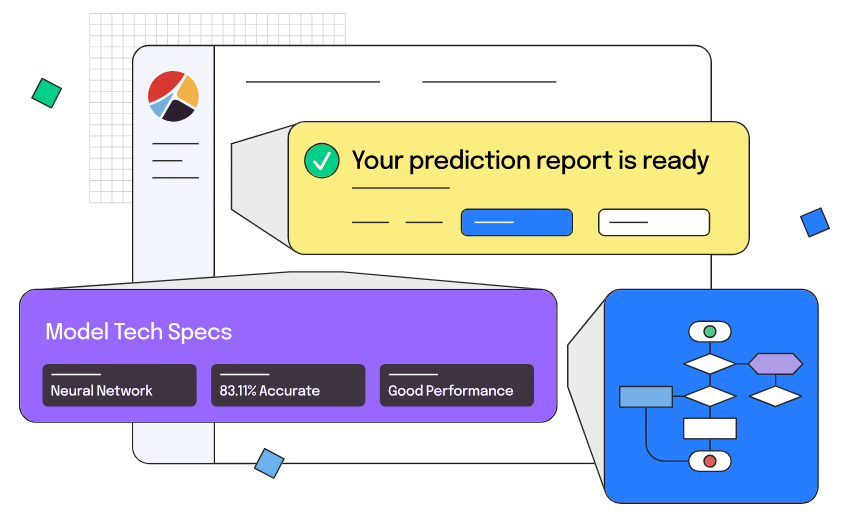 Your prediction report is ready

Model Tech Specs

Neural Network

83.11% Accurate

Good Performance